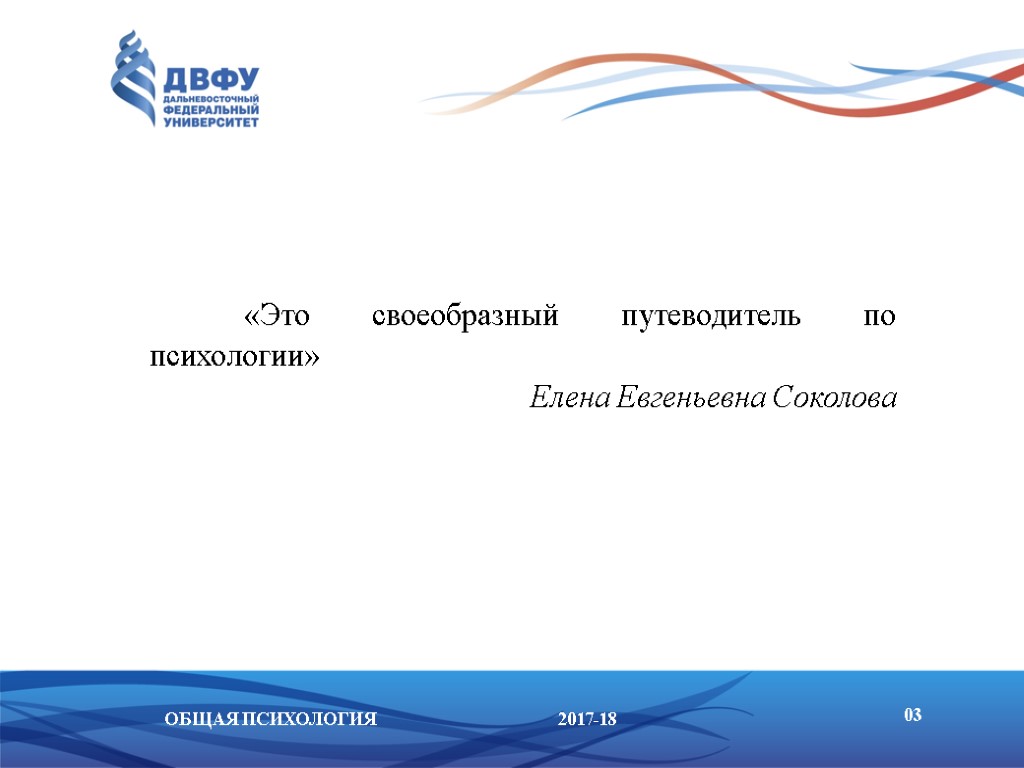 ДВФУ
ДАЛЬНЕВОСТОЧНЫЙ ФЕДЕРАЛЬНЫЙ УНИВЕРСИТЕТ

«Это своеобразный путеводитель по психологии»

Елена Евгеньевна Соколова

ОБЩАЯ ПСИХОЛОГИЯ 2017-18 03